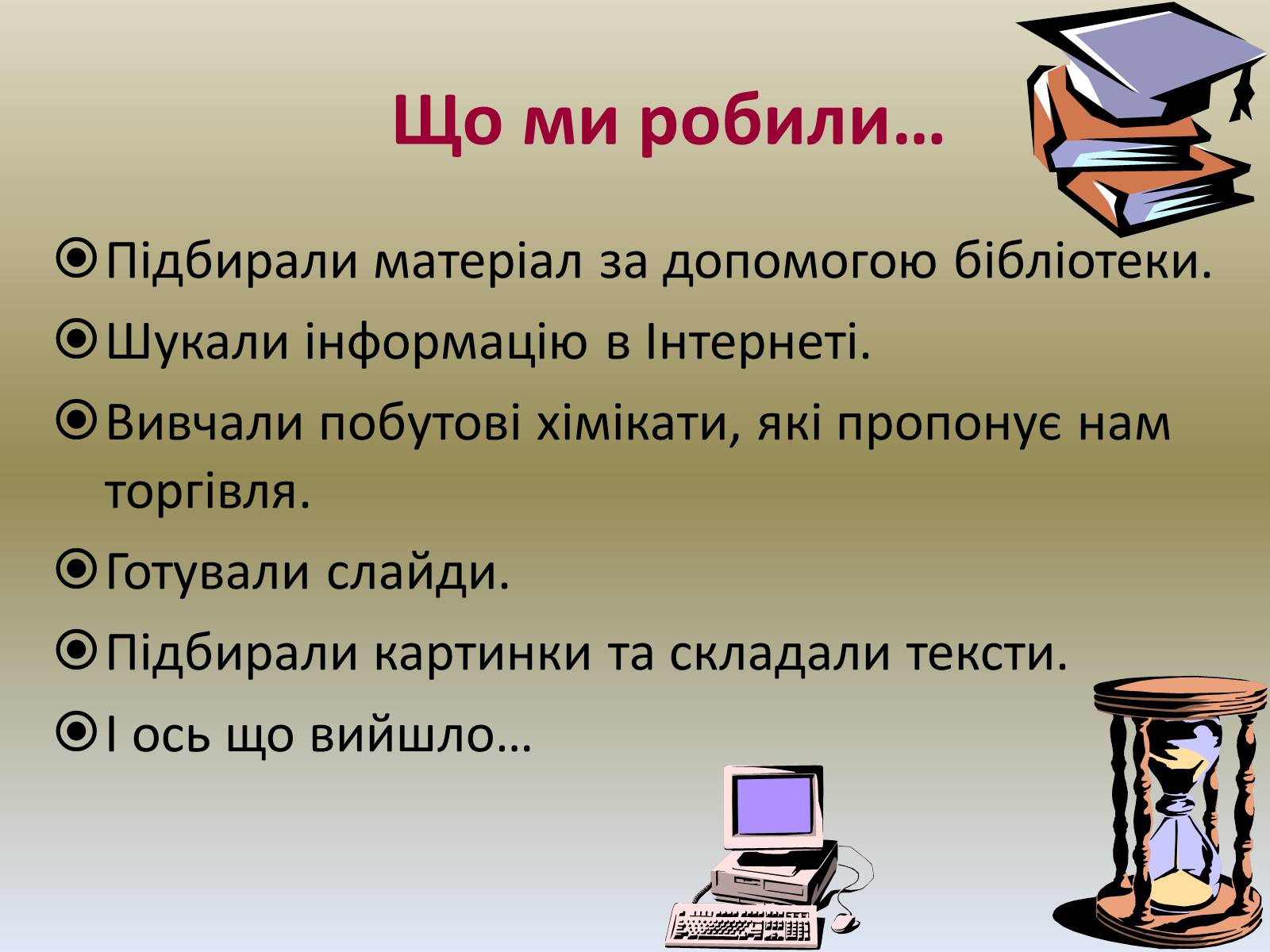 Що ми робили…

Підбирали матеріал за допомогою бібліотеки.

Шукали інформацію в Інтернеті.

Вивчали побутові хімікати, які пропонує нам торгівля.

Готували слайди.

Підбирали картинки та складали тексти.

І ось що вийшло…